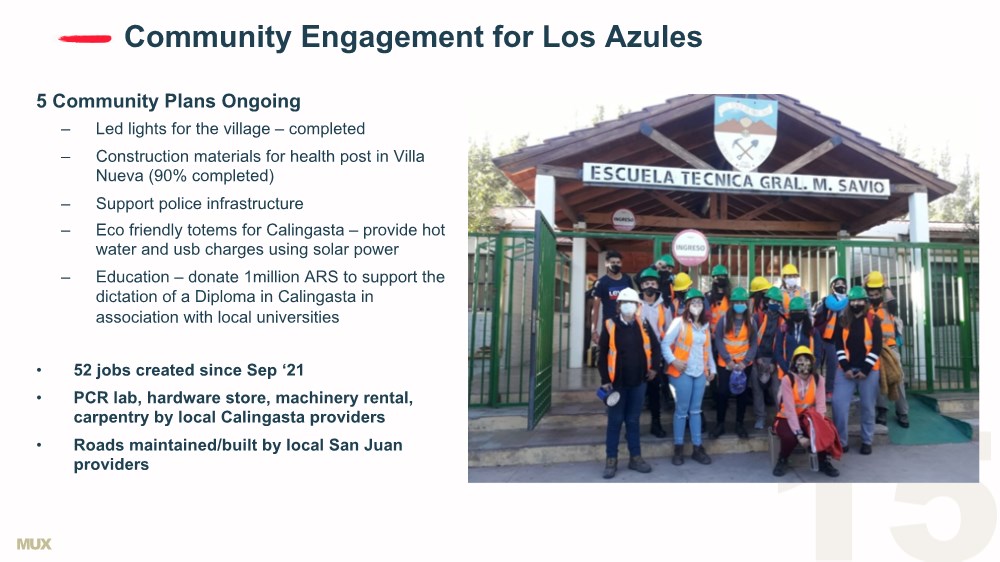 Community Engagement for Los Azules

5 Community Plans Ongoing

– Led lights for the village – completed

– Construction materials for health post in Villa Nueva (90% completed)

– Support police infrastructure

– Eco friendly totems for Calingasta – provide hot water and usb charges using solar power

– Education – donate 1million ARS to support the dictation of a Diploma in Calingasta in association with local universities

• 52 jobs created since Sep '21

• PCR lab, hardware store, machinery rental, carpentry by local Calingasta providers

• Roads maintained/built by local San Juan providers

ESCUELA TECNICA GRAL. M. SAVIO

INGRESO

MUX

15